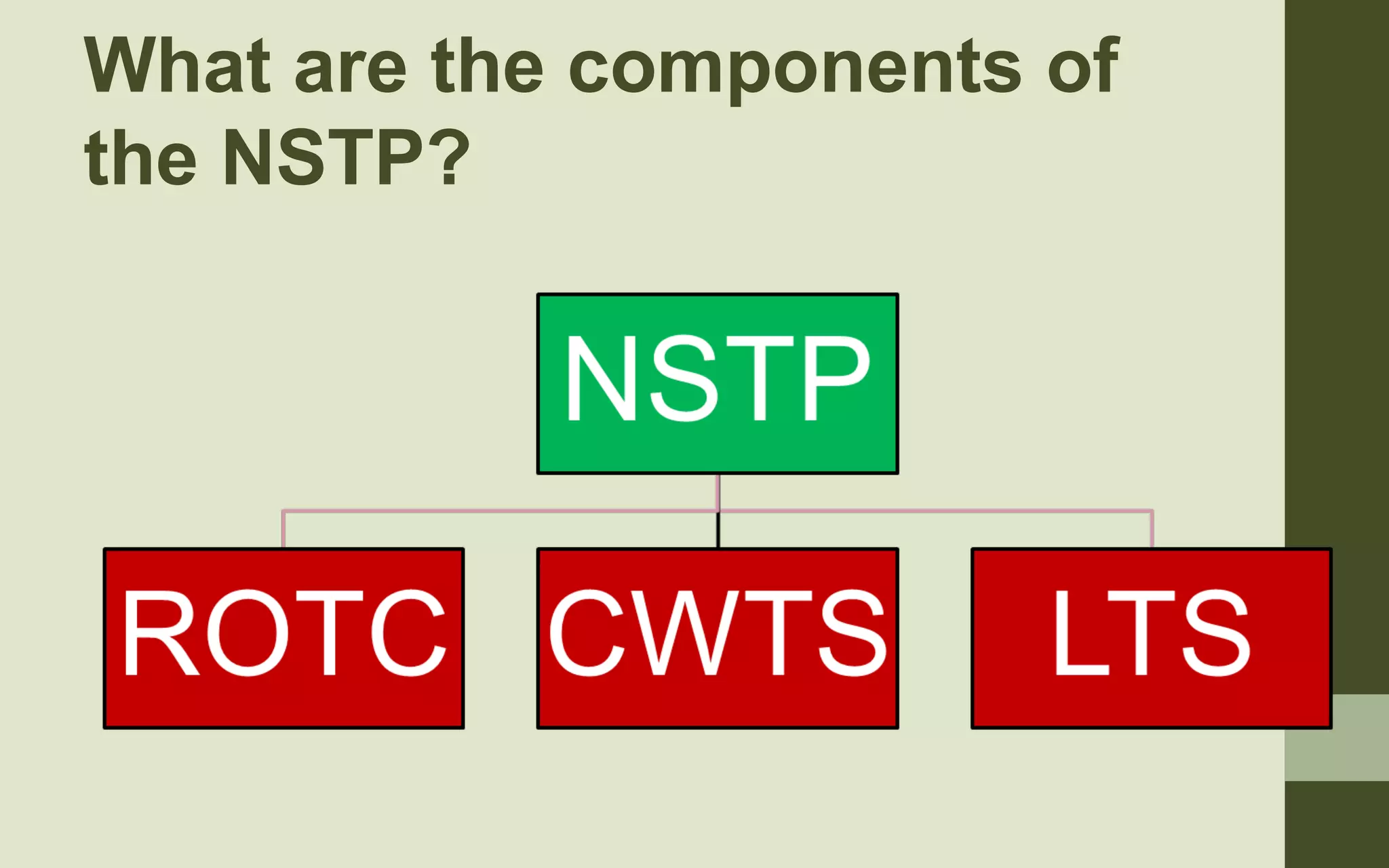 What are the components of the NSTP?

NSTP

ROTC

CWTS

LTS